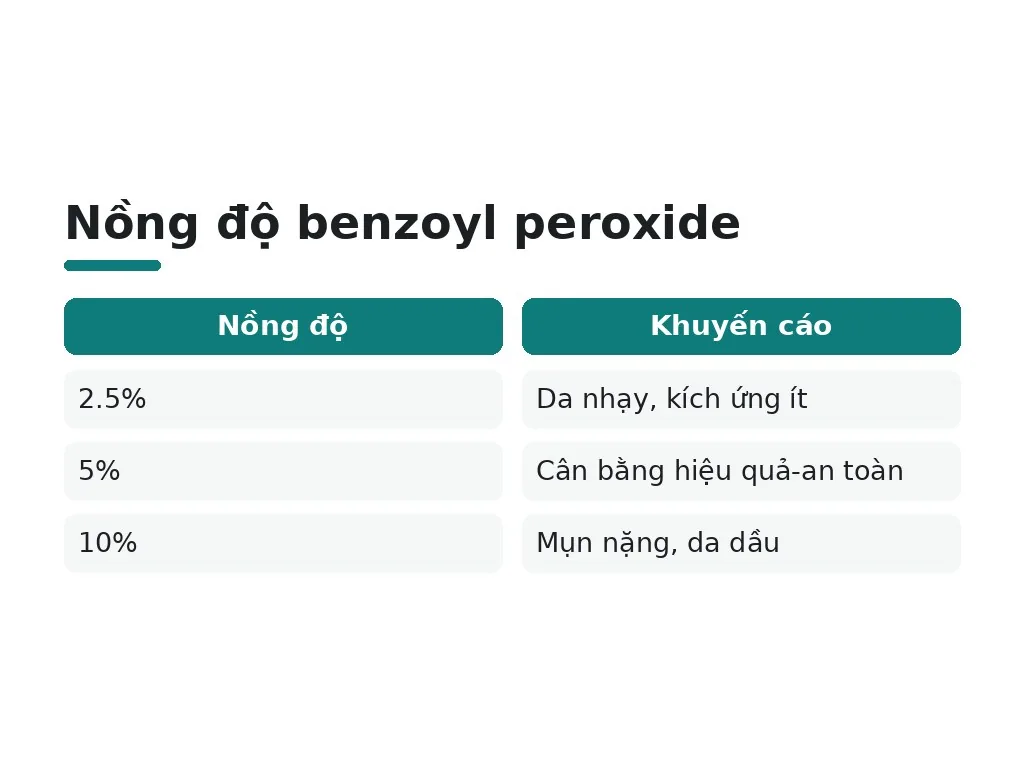 Nồng độ benzoyl peroxide

| Nồng độ | Khuyến cáo |
|---|---|
| 2.5% | Da nhạy, kích ứng ít |
| 5% | Cân bằng hiệu quả-an toàn |
| 10% | Mụn nặng, da dầu |